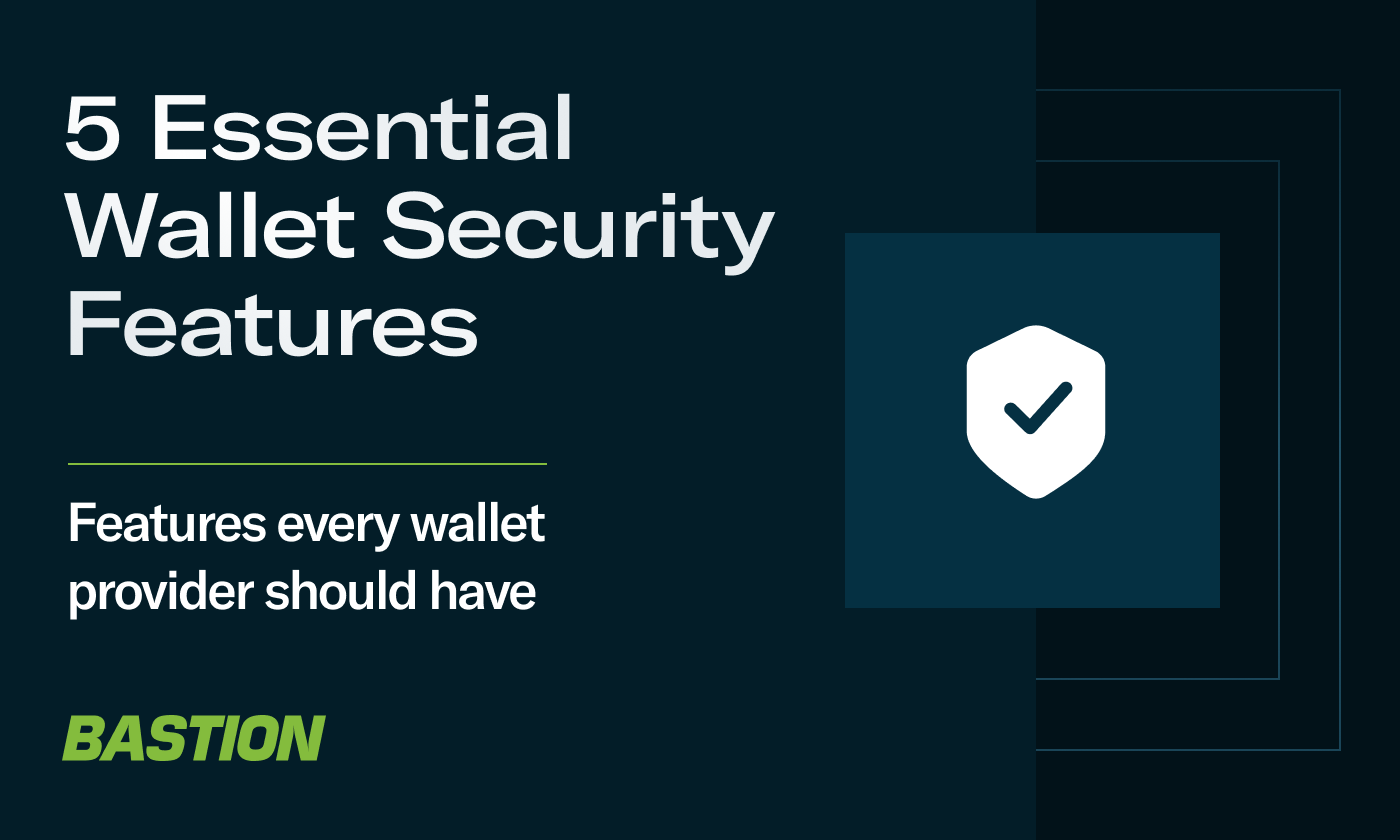 5 Essential Wallet Security Features

Features every wallet provider should have

BASTION